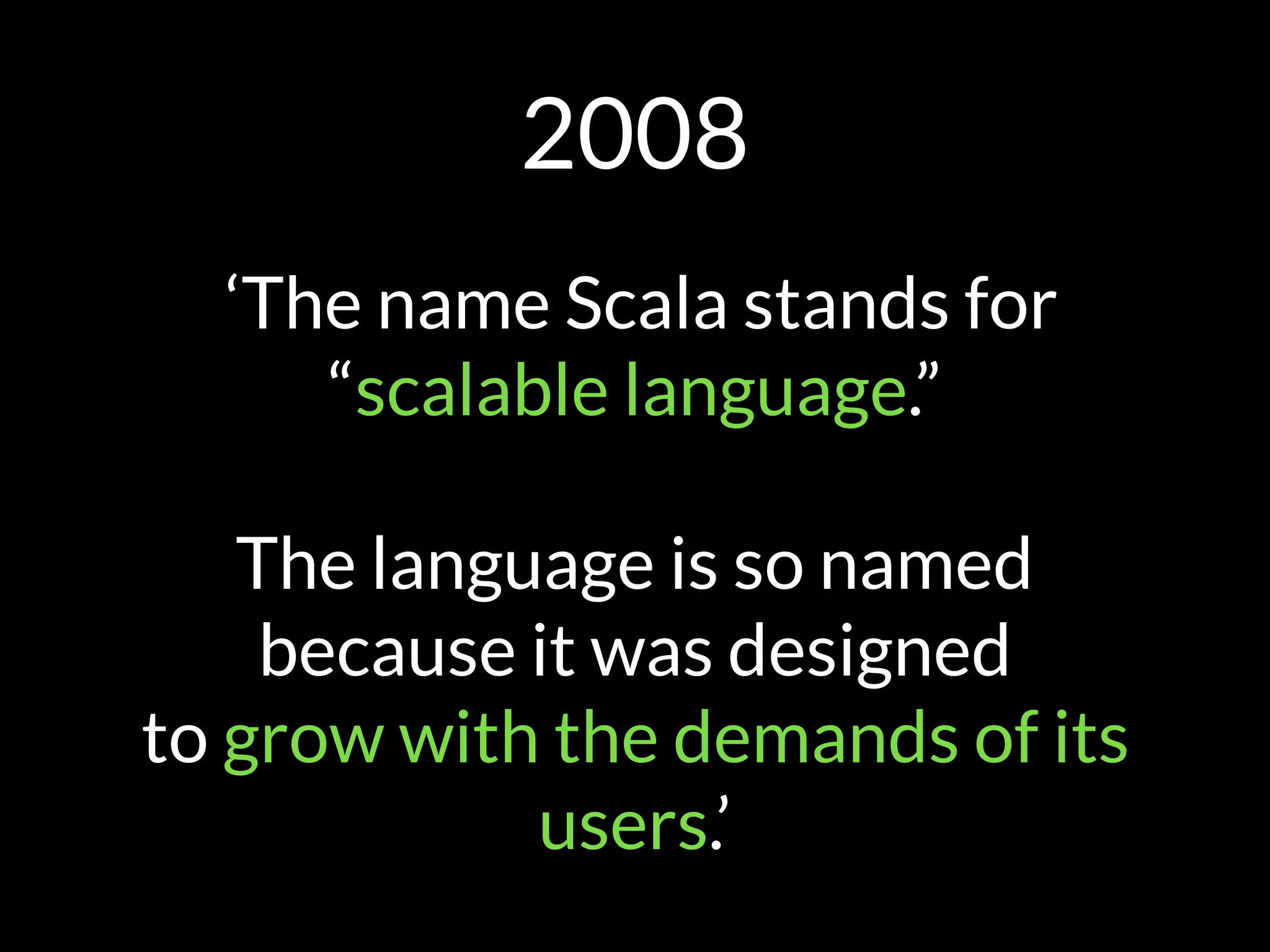 2008

‘The name Scala stands for “scalable language.”

The language is so named because it was designed to grow with the demands of its users.’